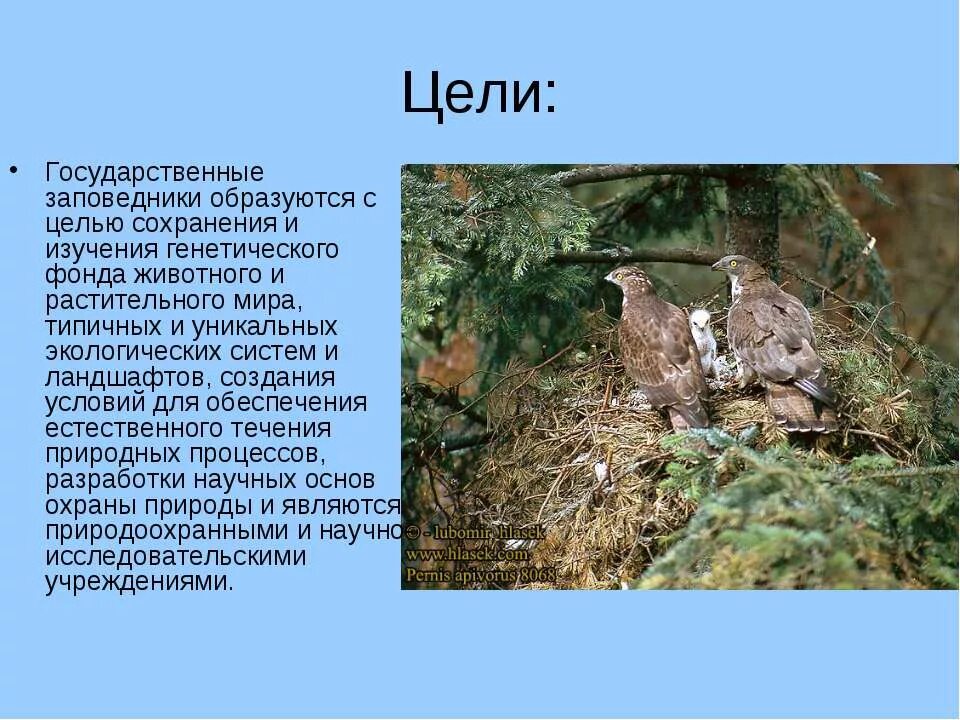 Цели:

• Государственные заповедники образуются с целью сохранения и изучения генетического фонда животного и растительного мира, типичных и уникальных экологических систем и ландшафтов, создания условий для обеспечения естественного течения природных процессов, разработки научных основ охраны природы и являются природоохранными и научно-исследовательскими учреждениями.

© - lubomir hlasek
www.hlasek.com
Pernis apivorus 8068